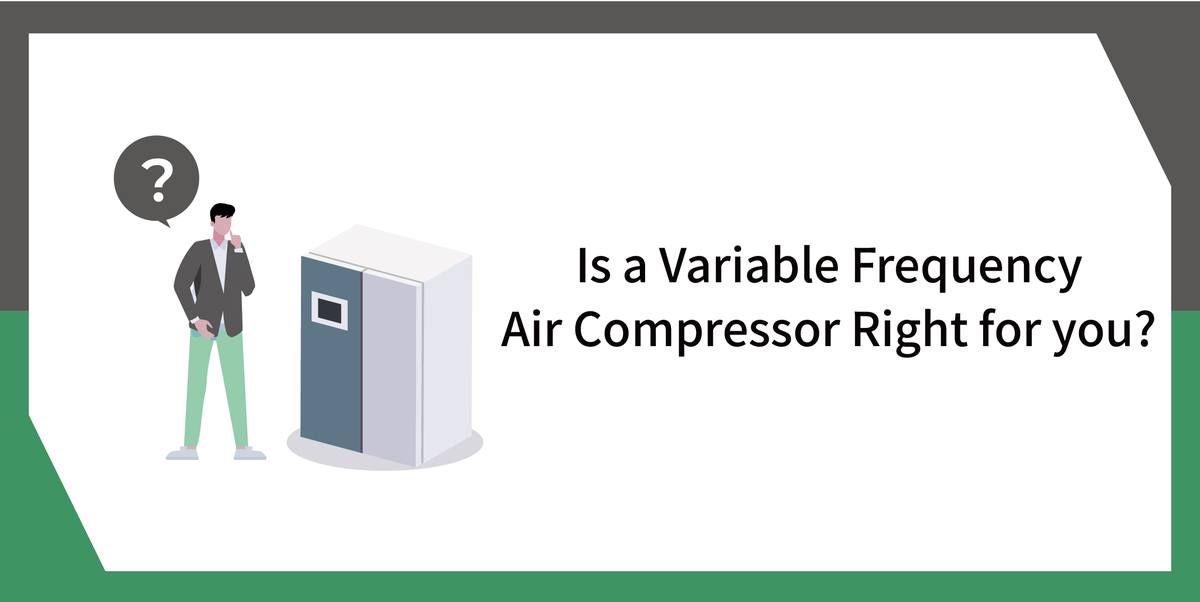 ?

Is a Variable Frequency
Air Compressor Right for you?